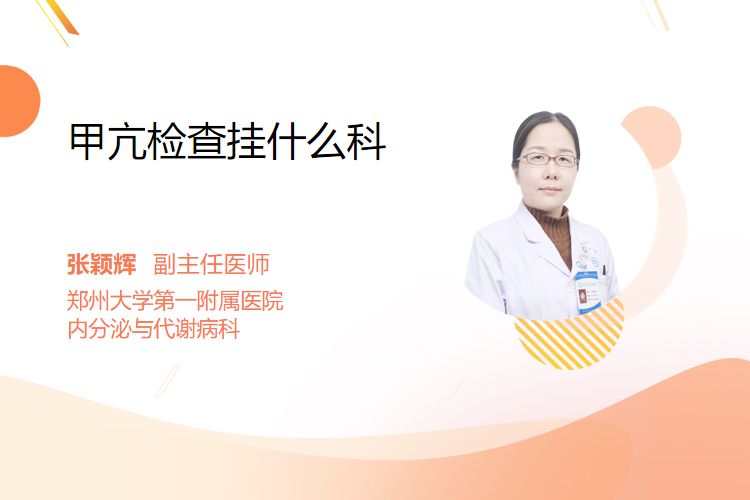 甲亢检查挂什么科

张颖辉 副主任医师
郑州大学第一附属医院
内分泌与代谢病科